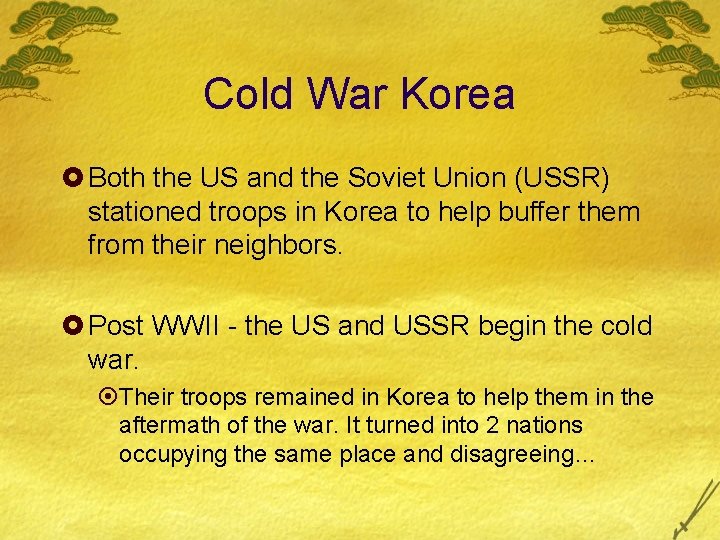 Cold War Korea

Both the US and the Soviet Union (USSR) stationed troops in Korea to help buffer them from their neighbors.

Post WWII - the US and USSR begin the cold war.

Their troops remained in Korea to help them in the aftermath of the war. It turned into 2 nations occupying the same place and disagreeing...